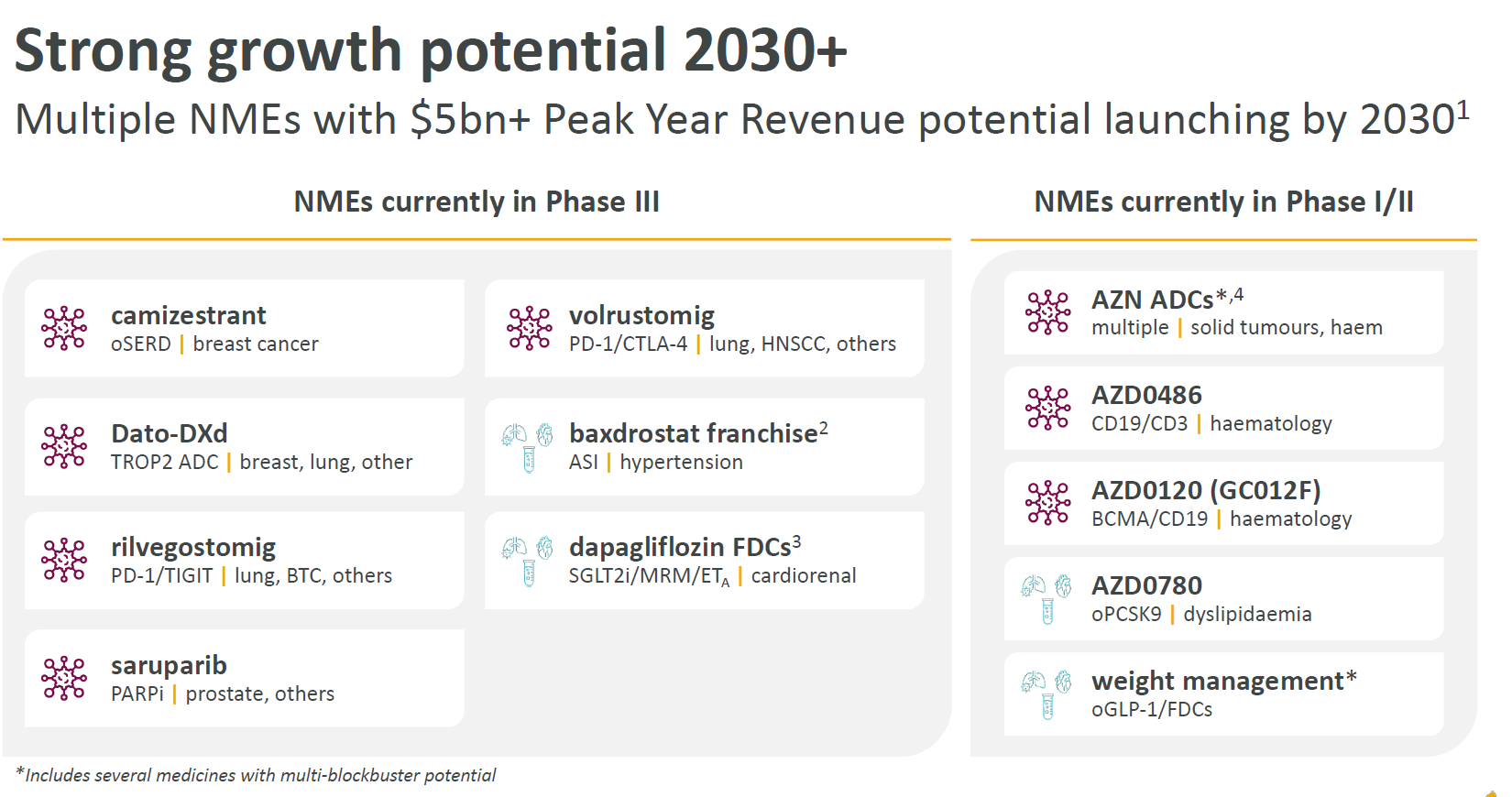 Strong growth potential 2030+

Multiple NMEs with \$5bn+ Peak Year Revenue potential launching by 2030$^1$

NMEs currently in Phase III

camizestrant
oSERD | breast cancer

Dato-DXd
TROP2 ADC | breast, lung, other

rilvegostomig
PD-1/TIGIT | lung, BTC, others

saruparib
PARPi | prostate, others

volrustomig
PD-1/CTLA-4 | lung, HNSCC, others

baxdrostat franchise$^2$
ASI | hypertension

dapagliflozin FDCs$^3$
SGLT2i/MRM/ET$_A$ | cardiorenal

NMEs currently in Phase I/II

AZN ADCs$^{*,4}$
multiple | solid tumours, haem

AZD0486
CD19/CD3 | haematology

AZD0120 (GC012F)
BCMA/CD19 | haematology

AZD0780
oPCSK9 | dyslipidaemia

weight management*
oGLP-1/FDCs

*Includes several medicines with multi-blockbuster potential